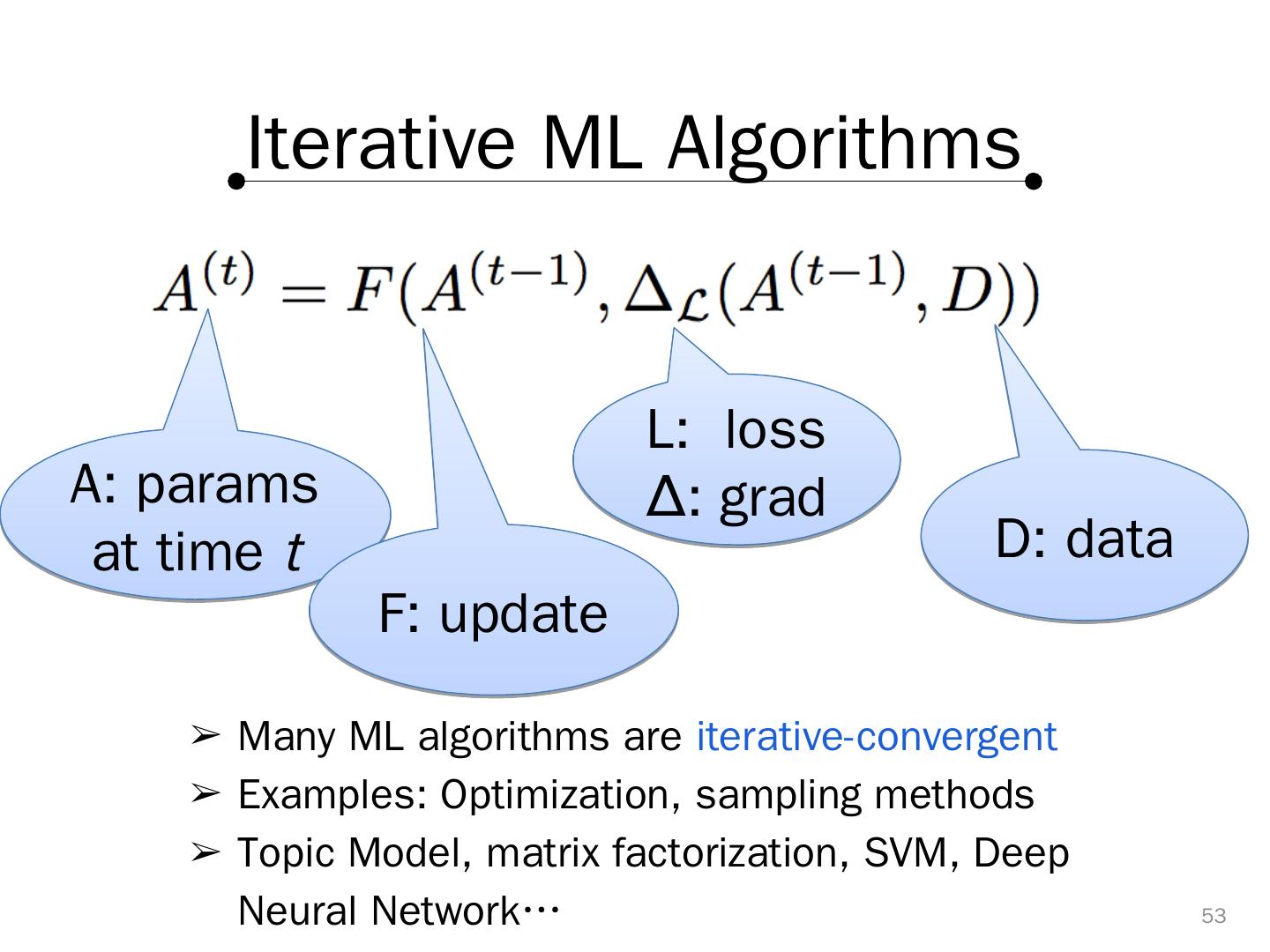 Iterative ML Algorithms

$A^{(t)} = F(A^{(t-1)}, \Delta_{\mathcal{L}}(A^{(t-1)}, D))$

A: params at time $t$

F: update

L: loss
Δ: grad

D: data

➢ Many ML algorithms are iterative-convergent
➢ Examples: Optimization, sampling methods
➢ Topic Model, matrix factorization, SVM, Deep Neural Network…

53